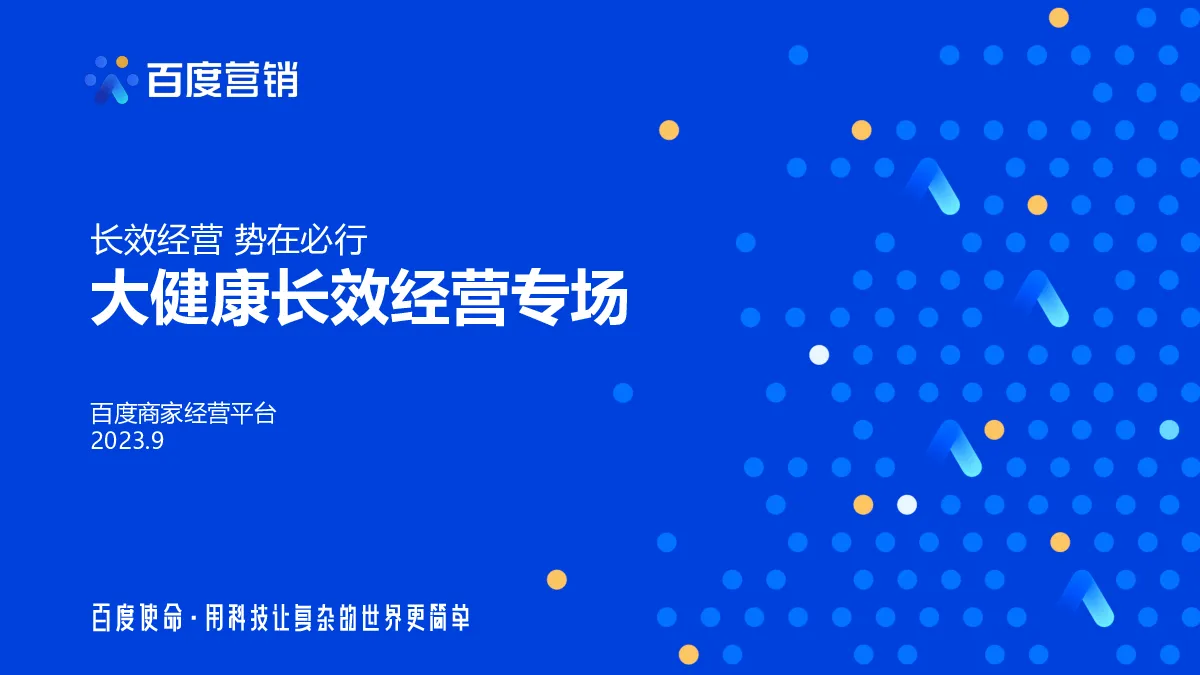 百度营销

长效经营 势在必行

大健康长效经营专场

百度商家经营平台
2023.9

百度使命 · 用科技让复杂的世界更简单